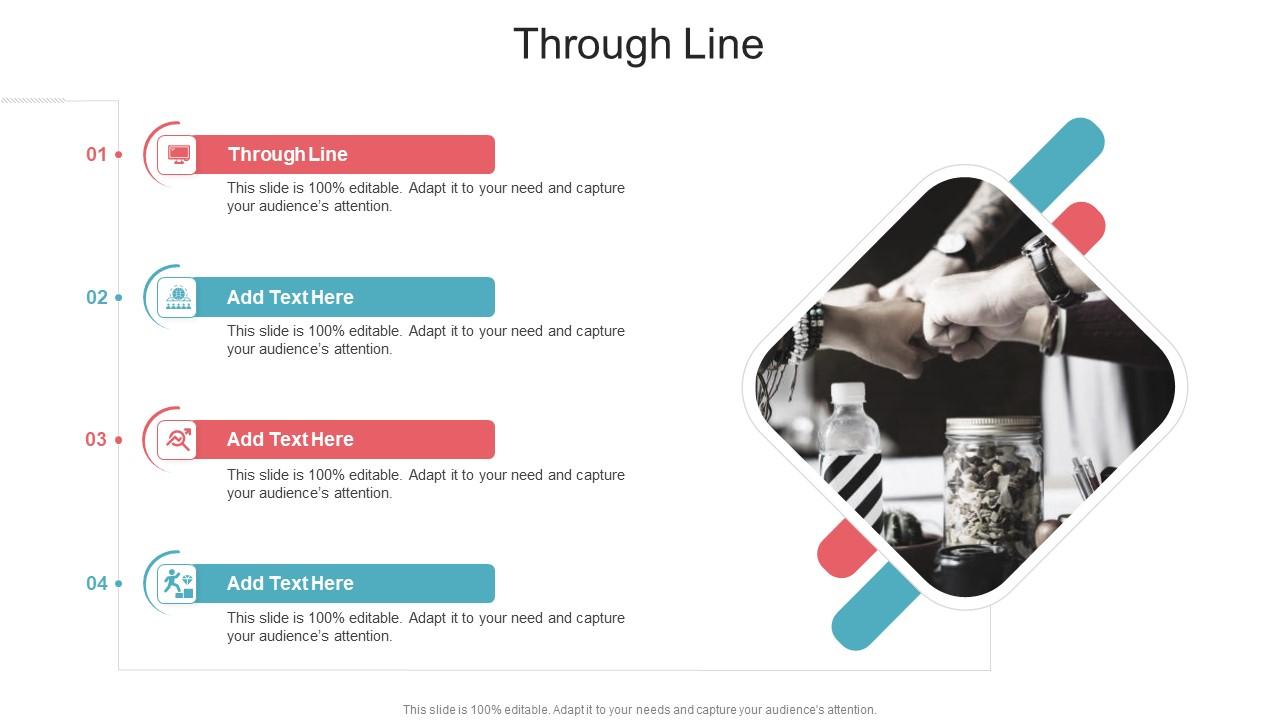 Through Line

01

Through Line

This slide is 100% editable. Adapt it to your need and capture your audience's attention.

02

Add Text Here

This slide is 100% editable. Adapt it to your need and capture your audience's attention.

03

Add Text Here

This slide is 100% editable. Adapt it to your need and capture your audience's attention.

04

Add Text Here

This slide is 100% editable. Adapt it to your need and capture your audience's attention.

This slide is 100% editable. Adapt it to your needs and capture your audience's attention.